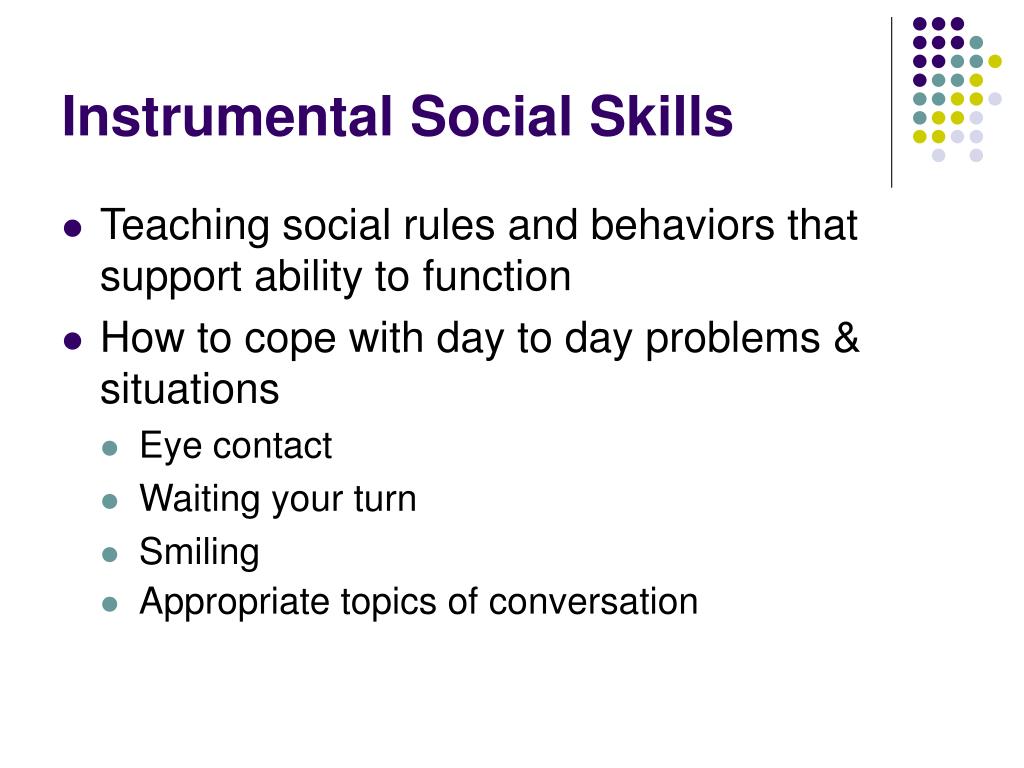 Instrumental Social Skills

- Teaching social rules and behaviors that support ability to function
- How to cope with day to day problems & situations
  - Eye contact
  - Waiting your turn
  - Smiling
  - Appropriate topics of conversation